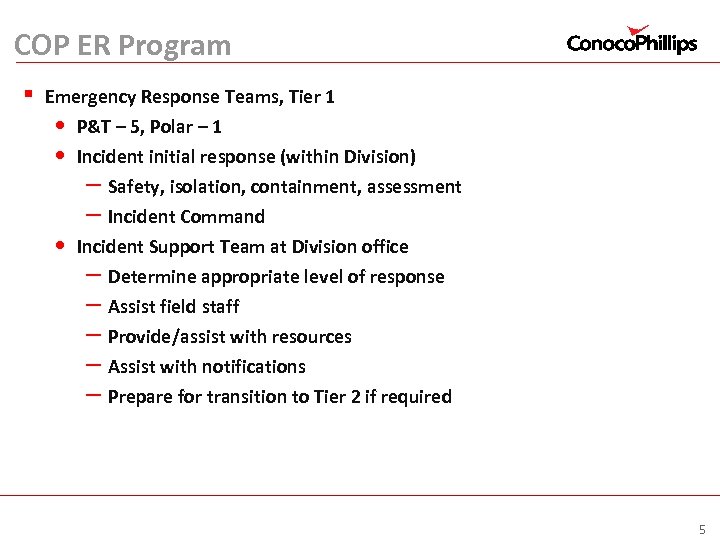 COP ER Program

ConocoPhillips

▪ Emergency Response Teams, Tier 1
• P&T – 5, Polar – 1
• Incident initial response (within Division)
– Safety, isolation, containment, assessment
– Incident Command
• Incident Support Team at Division office
– Determine appropriate level of response
– Assist field staff
– Provide/assist with resources
– Assist with notifications
– Prepare for transition to Tier 2 if required

5